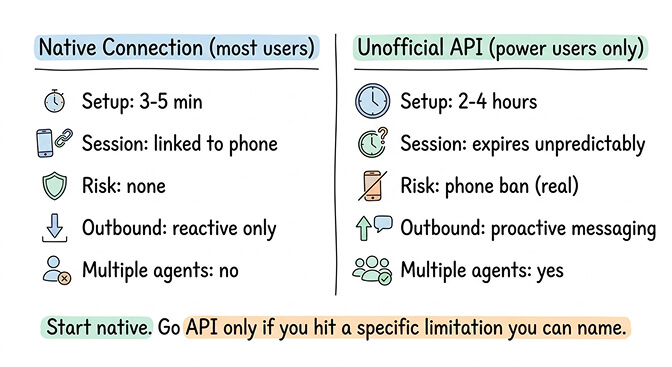 Native Connection (most users)

Setup: 3-5 min

Session: linked to phone

Risk: none

Outbound: reactive only

Multiple agents: no

Unofficial API (power users only)

Setup: 2-4 hours

Session: expires unpredictably

Risk: phone ban (real)

Outbound: proactive messaging

Multiple agents: yes

Start native. Go API only if you hit a specific limitation you can name.